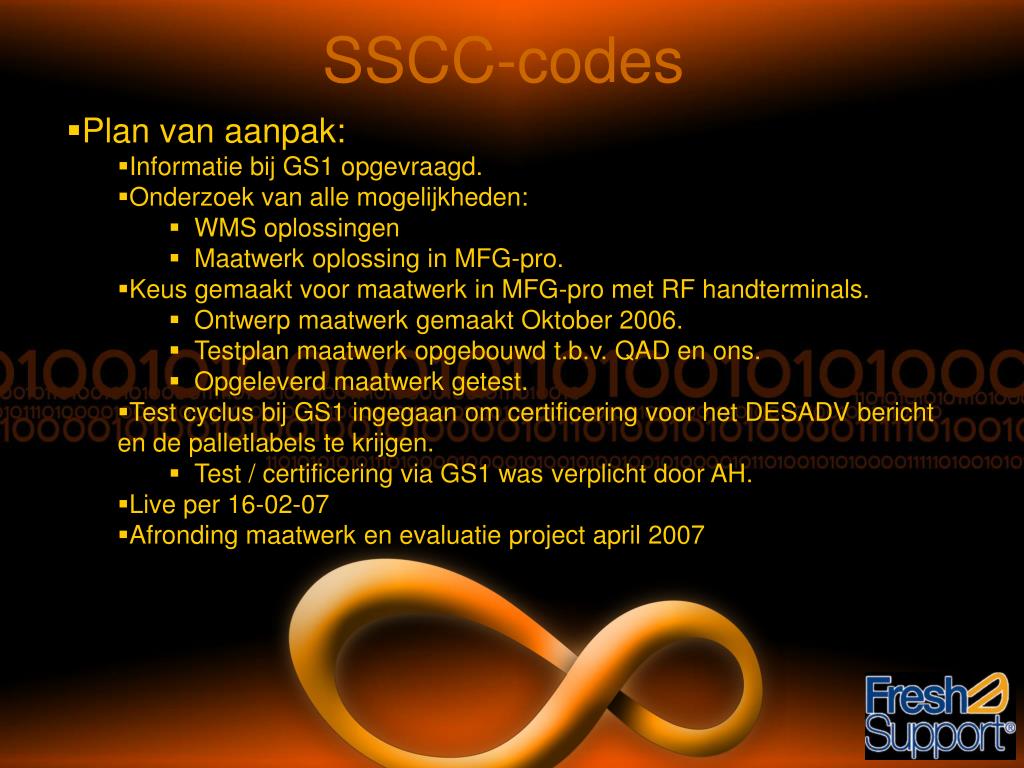 SSCC-codes

▪Plan van aanpak:

▪Informatie bij GS1 opgevraagd.

▪Onderzoek van alle mogelijkheden:

▪ WMS oplossingen

▪ Maatwerk oplossing in MFG-pro.

▪Keus gemaakt voor maatwerk in MFG-pro met RF handterminals.

▪ Ontwerp maatwerk gemaakt Oktober 2006.

▪ Testplan maatwerk opgebouwd t.b.v. QAD en ons.

▪ Opgeleverd maatwerk getest.

▪Test cyclus bij GS1 ingegaan om certificering voor het DESADV bericht en de palletlabels te krijgen.

▪ Test / certificering via GS1 was verplicht door AH.

▪Live per 16-02-07

▪Afronding maatwerk en evaluatie project april 2007

Fresh Support®